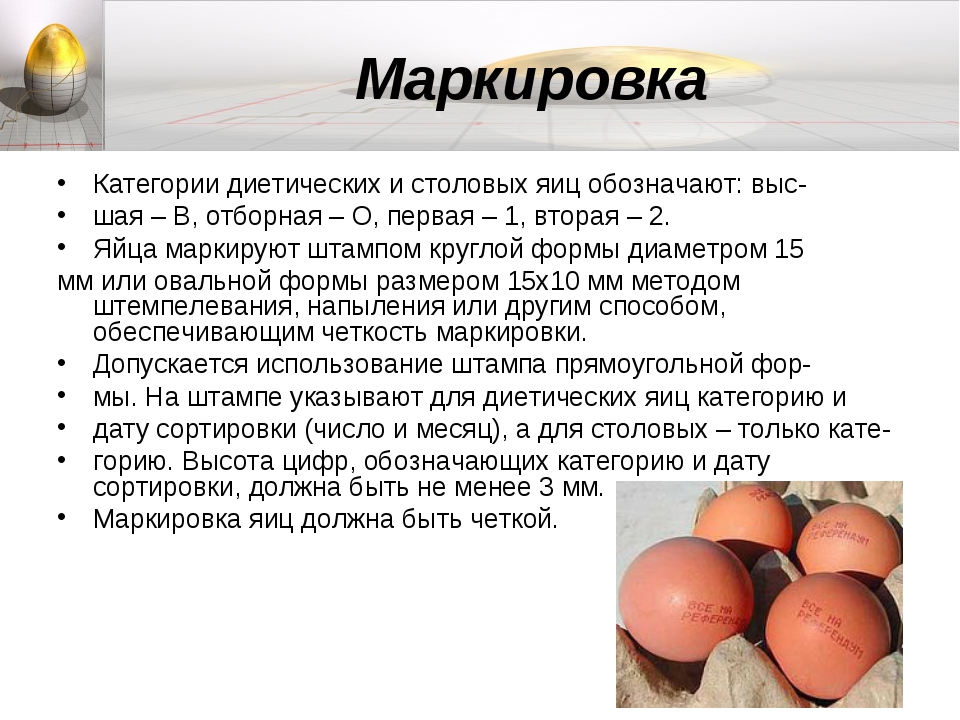 Маркировка

• Категории диетических и столовых яиц обозначают: выс-
• шая – В, отборная – О, первая – 1, вторая – 2.
• Яйца маркируют штампом круглой формы диаметром 15 мм или овальной формы размером 15х10 мм методом штемпелевания, напыления или другим способом, обеспечивающим четкость маркировки.
• Допускается использование штампа прямоугольной фор-
• мы. На штампе указывают для диетических яиц категорию и
• дату сортировки (число и месяц), а для столовых – только кате-
• горию. Высота цифр, обозначающих категорию и дату сортировки, должна быть не менее 3 мм.
• Маркировка яиц должна быть четкой.

ВСЕ НА РЕФЕРЕНДУМ

ВСЕ НА РЕФЕРЕНДУМ

ВСЕ НА РЕФЕРЕНДУМ